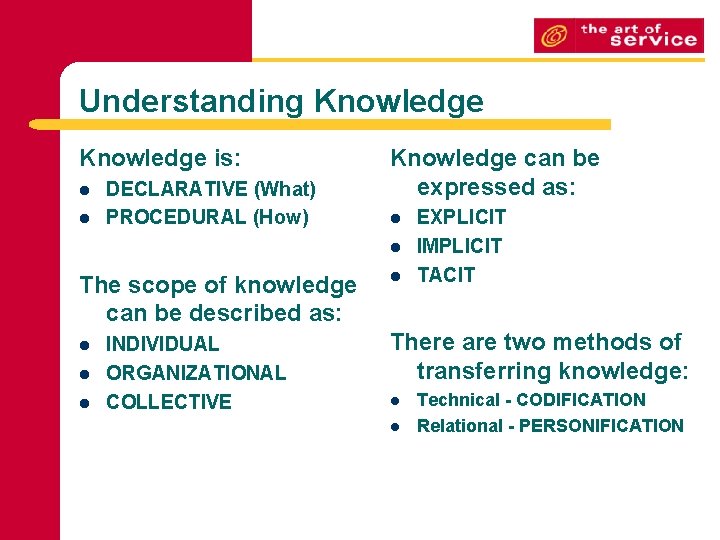 the art of service

Understanding Knowledge

Knowledge is:
- DECLARATIVE (What)
- PROCEDURAL (How)

The scope of knowledge can be described as:
- INDIVIDUAL
- ORGANIZATIONAL
- COLLECTIVE

Knowledge can be expressed as:
- EXPLICIT
- IMPLICIT
- TACIT

There are two methods of transferring knowledge:
- Technical - CODIFICATION
- Relational - PERSONIFICATION